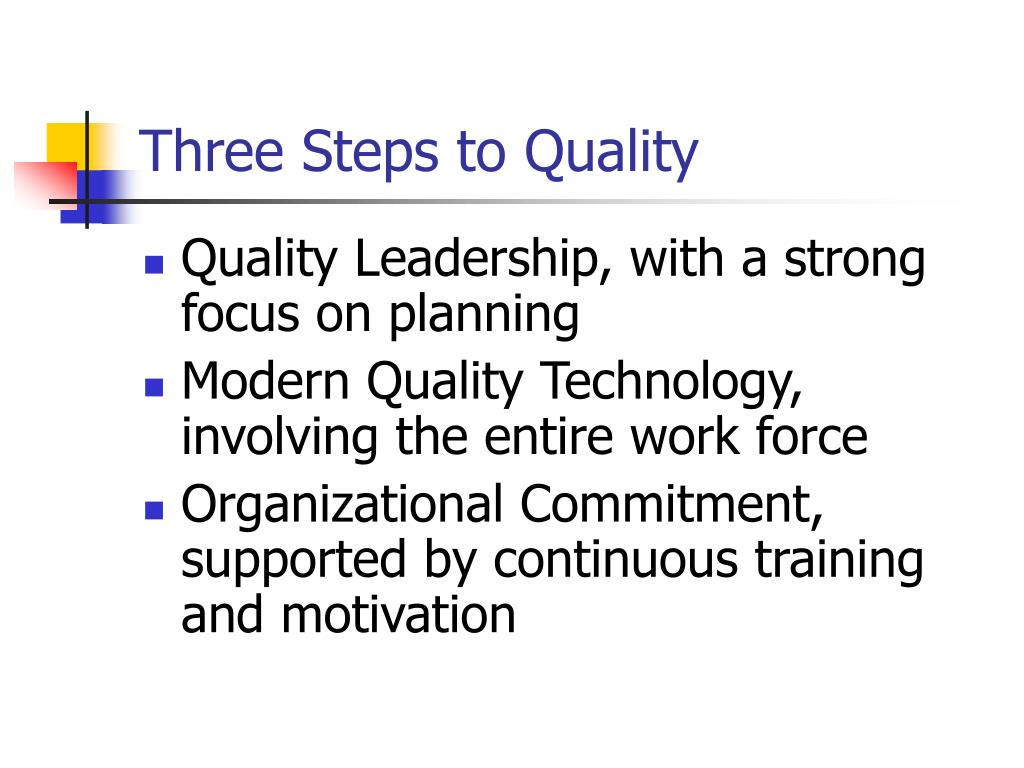 Three Steps to Quality

- Quality Leadership, with a strong focus on planning
- Modern Quality Technology, involving the entire work force
- Organizational Commitment, supported by continuous training and motivation